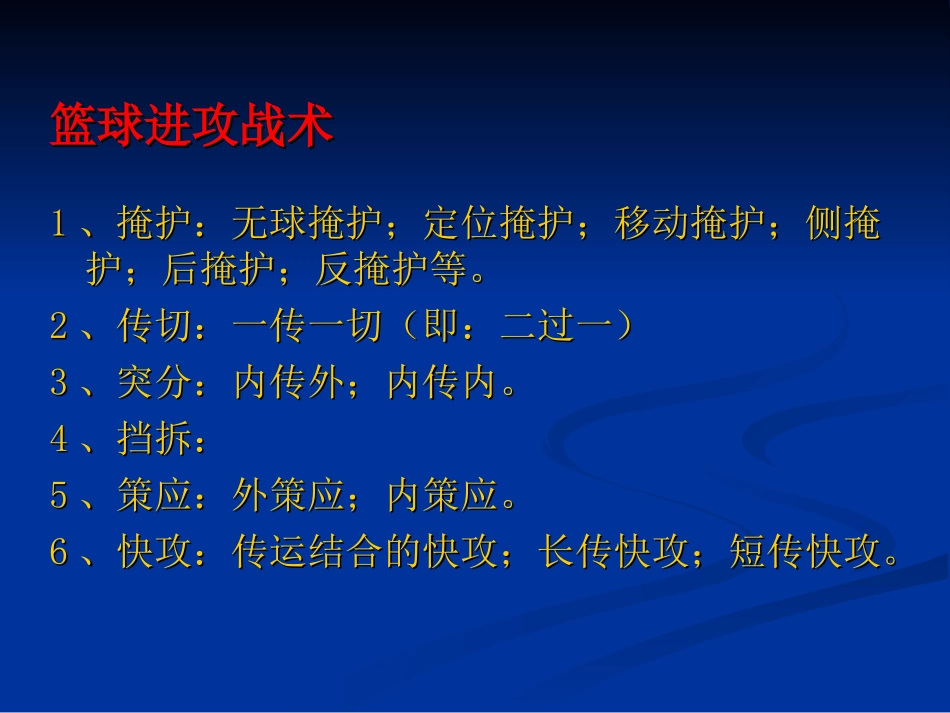 篮球进攻战术

1、掩护：无球掩护；定位掩护；移动掩护；侧掩护；后掩护；反掩护等。

2、传切：一传一切（即：二过一）

3、突分：内传外；内传内。

4、挡拆：

5、策应：外策应；内策应。

6、快攻：传运结合的快攻；长传快攻；短传快攻。